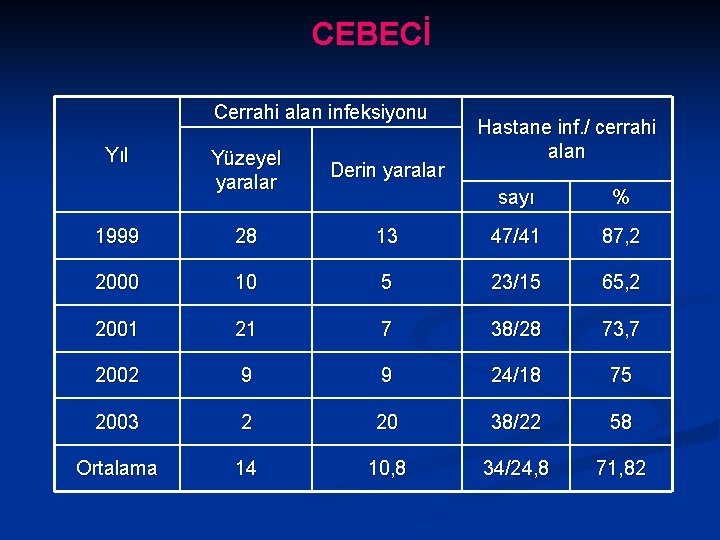 CEBECİ

| Yıl | Cerrahi alan infeksiyonu: Yüzeyel yaralar | Cerrahi alan infeksiyonu: Derin yaralar | Hastane inf./ cerrahi alan: sayı | Hastane inf./ cerrahi alan: % |
|---|---|---|---|---|
| 1999 | 28 | 13 | 47/41 | 87,2 |
| 2000 | 10 | 5 | 23/15 | 65,2 |
| 2001 | 21 | 7 | 38/28 | 73,7 |
| 2002 | 9 | 9 | 24/18 | 75 |
| 2003 | 2 | 20 | 38/22 | 58 |
| Ortalama | 14 | 10,8 | 34/24,8 | 71,82 |